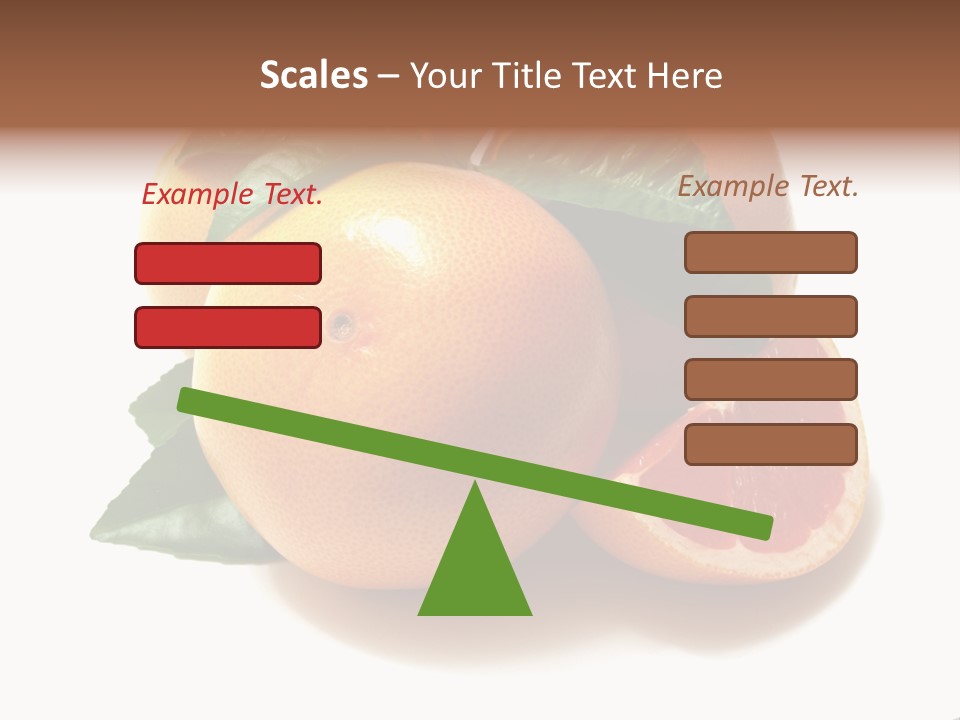 Scales – Your Title Text Here

Example Text.

Example Text.